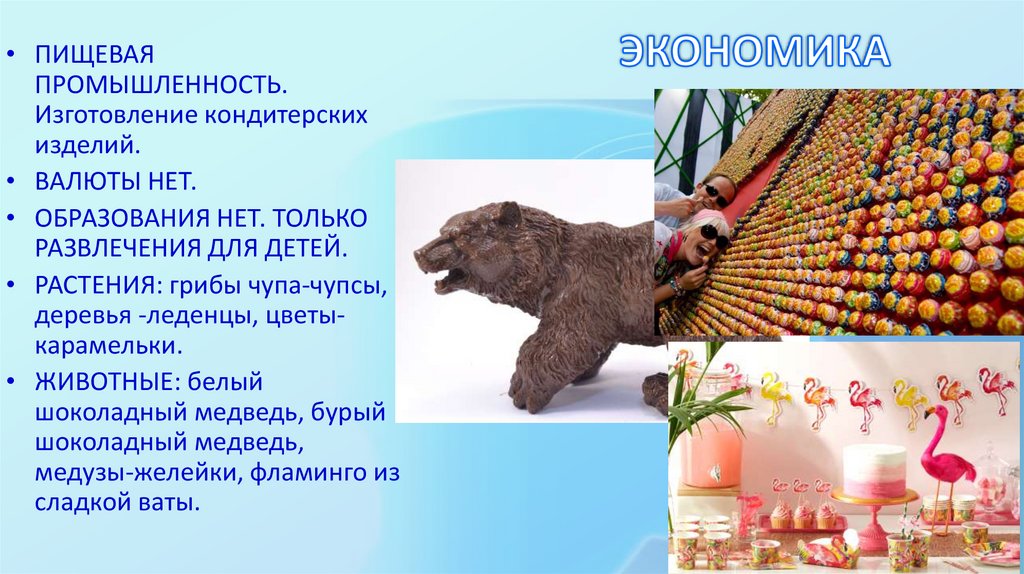 ЭКОНОМИКА

• ПИЩЕВАЯ ПРОМЫШЛЕННОСТЬ. Изготовление кондитерских изделий.
• ВАЛЮТЫ НЕТ.
• ОБРАЗОВАНИЯ НЕТ. ТОЛЬКО РАЗВЛЕЧЕНИЯ ДЛЯ ДЕТЕЙ.
• РАСТЕНИЯ: грибы чупа-чупсы, деревья -леденцы, цветы-карамельки.
• ЖИВОТНЫЕ: белый шоколадный медведь, бурый шоколадный медведь, медузы-желейки, фламинго из сладкой ваты.